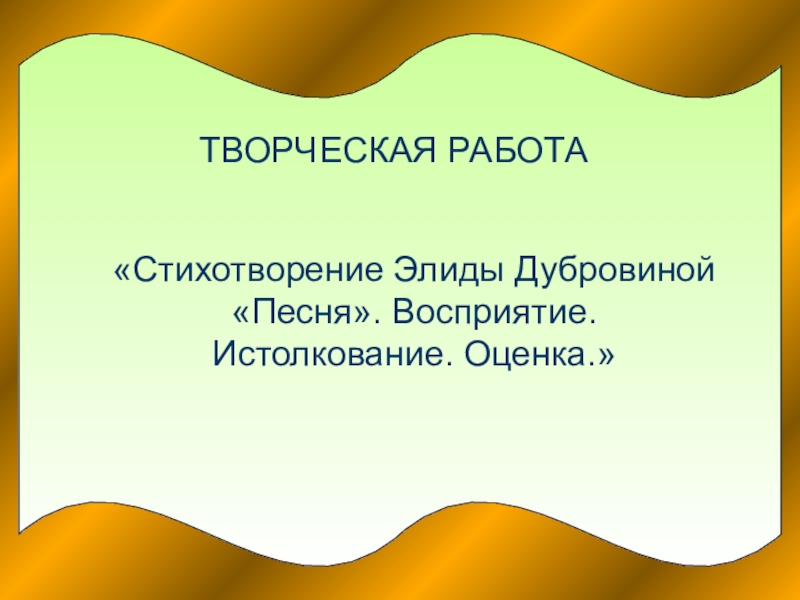 ТВОРЧЕСКАЯ РАБОТА

«Стихотворение Элиды Дубровиной «Песня». Восприятие. Истолкование. Оценка.»